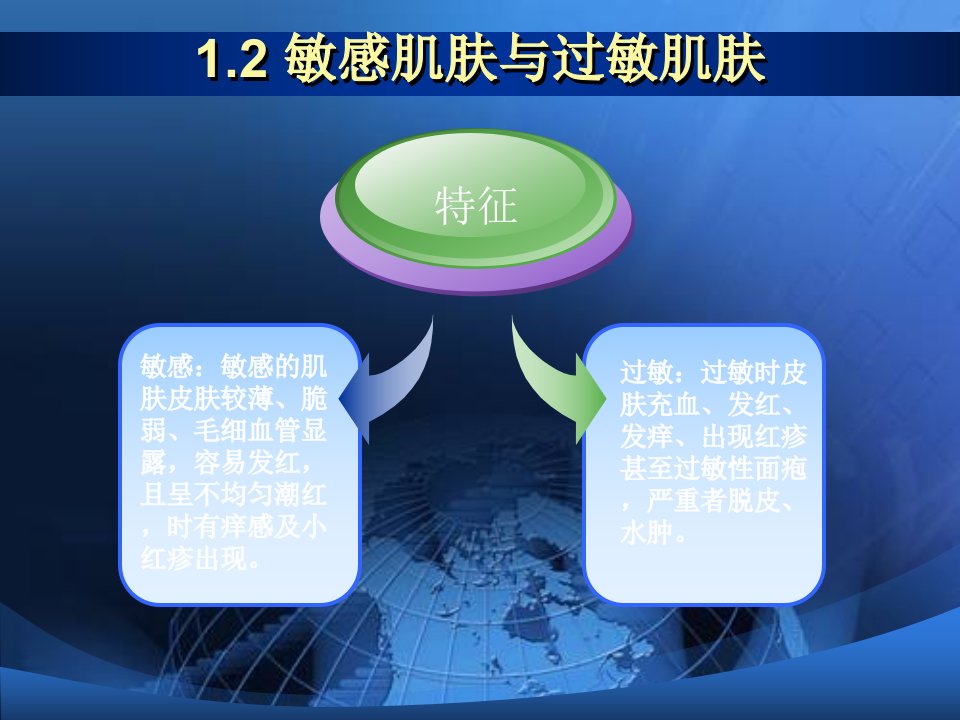 1.2 敏感肌肤与过敏肌肤

特征

敏感：敏感的肌肤皮肤较薄、脆弱、毛细血管显露，容易发红，且呈不均匀潮红，时有痒感及小红疹出现。

过敏：过敏时皮肤充血、发红、发痒、出现红疹甚至过敏性面疱，严重者脱皮、水肿。